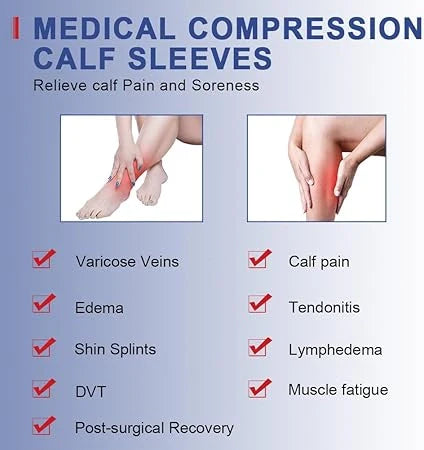 MEDICAL COMPRESSION CALF SLEEVES

Relieve calf Pain and Soreness

Varicose Veins

Edema

Shin Splints

DVT

Post-surgical Recovery

Calf pain

Tendonitis

Lymphedema

Muscle fatigue